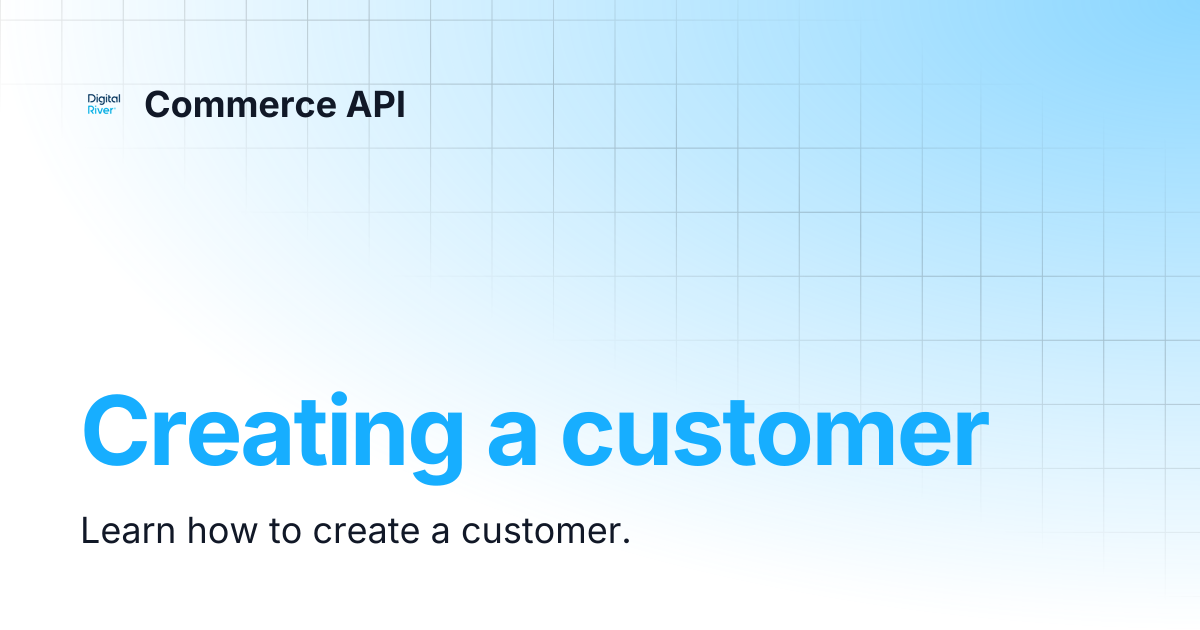 Digital River

Commerce API

Creating a customer

Learn how to create a customer.